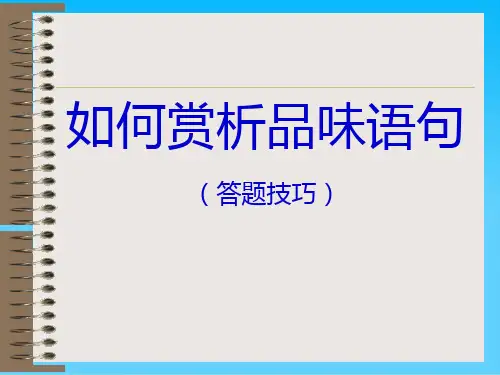 如何赏析品味语句

（答题技巧）